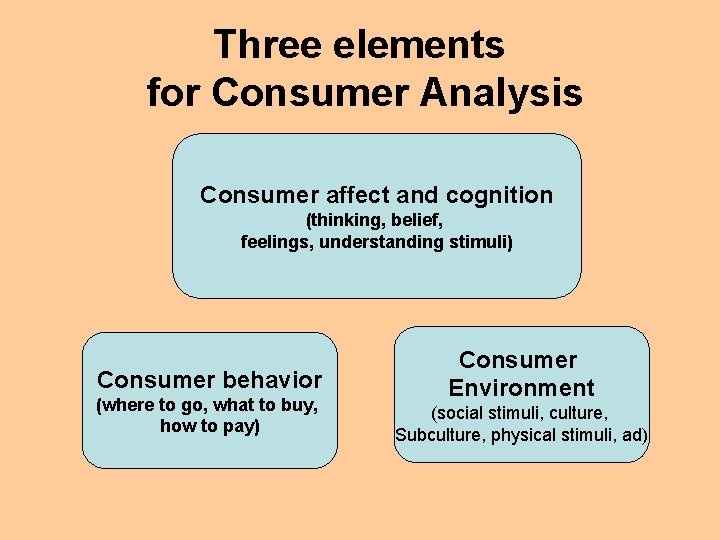 Three elements for Consumer Analysis

Consumer affect and cognition
(thinking, belief, feelings, understanding stimuli)

Consumer behavior
(where to go, what to buy, how to pay)

Consumer Environment
(social stimuli, culture, Subculture, physical stimuli, ad)